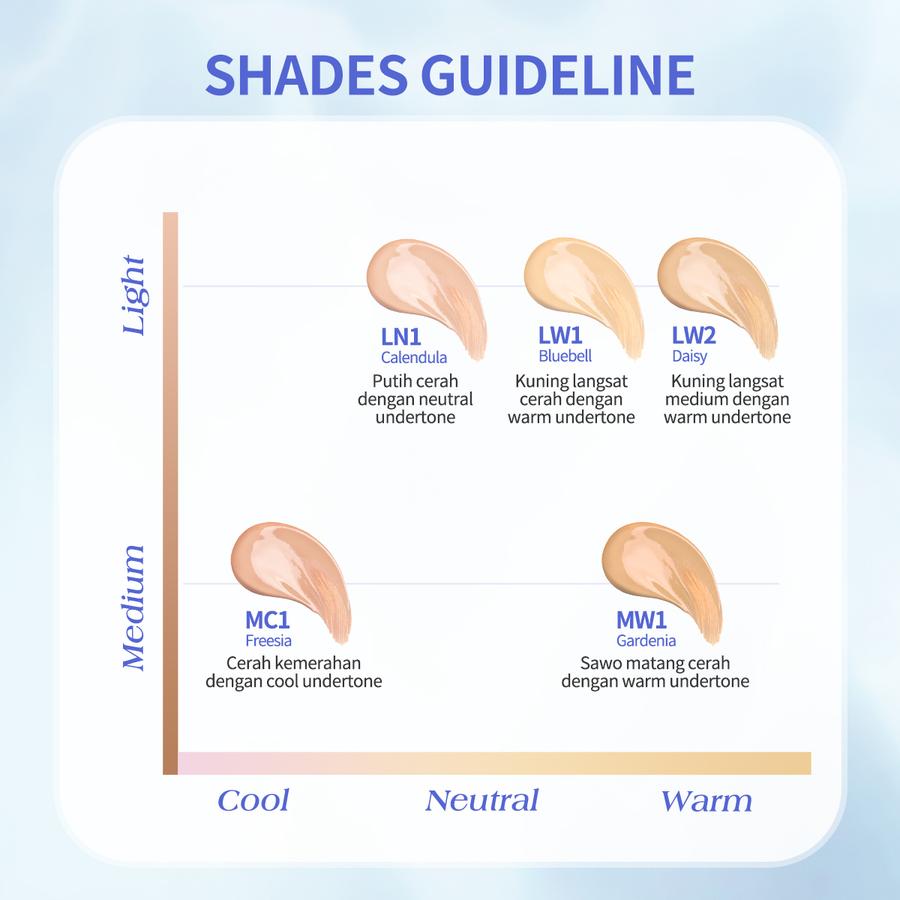 SHADES GUIDELINE

Light

LN1
Calendula
Putih cerah dengan neutral undertone

LW1
Bluebell
Kuning langsat cerah dengan warm undertone

LW2
Daisy
Kuning langsat medium dengan warm undertone

Medium

MC1
Freesia
Cerah kemerahan dengan cool undertone

MW1
Gardenia
Sawo matang cerah dengan warm undertone

Cool
Neutral
Warm